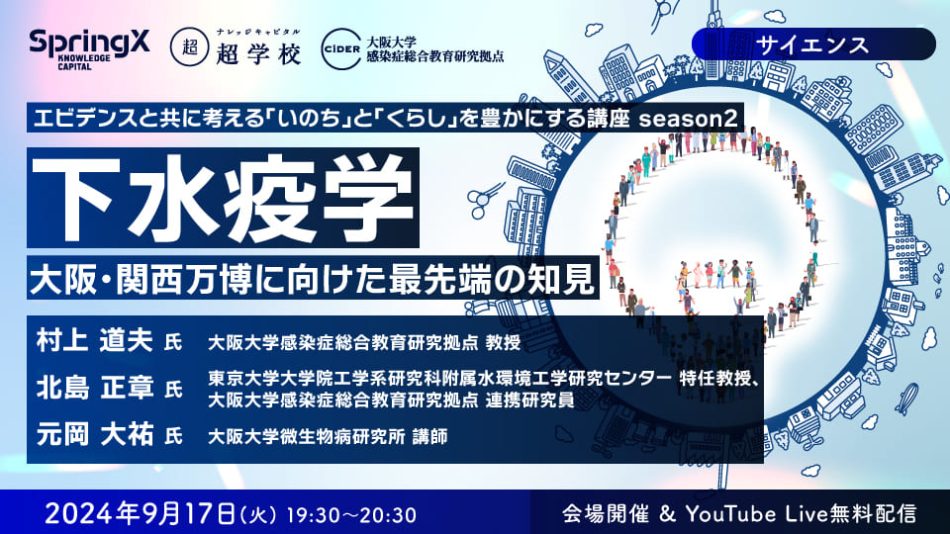 SpringX KNOWLEDGE CAPITAL

超 ナレッジキャピタル 超学校

CiDER 大阪大学 感染症総合教育研究拠点

サイエンス

エビデンスと共に考える「いのち」と「くらし」を豊かにする講座 season2

下水疫学

大阪・関西万博に向けた最先端の知見

村上 道夫 氏 大阪大学感染症総合教育研究拠点 教授

北島 正章 氏 東京大学大学院工学系研究科附属水環境工学研究センター 特任教授、大阪大学感染症総合教育研究拠点 連携研究員

元岡 大祐 氏 大阪大学微生物病研究所 講師

2024年9月17日(火) 19:30～20:30

会場開催 & YouTube Live無料配信